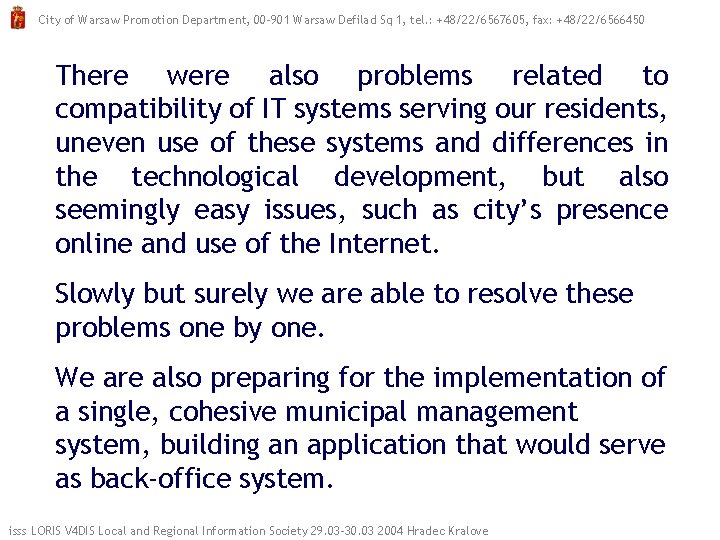 City of Warsaw Promotion Department, 00-901 Warsaw Defilad Sq 1, tel.: +48/22/6567605, fax: +48/22/6566450

There were also problems related to compatibility of IT systems serving our residents, uneven use of these systems and differences in the technological development, but also seemingly easy issues, such as city's presence online and use of the Internet.

Slowly but surely we are able to resolve these problems one by one.

We are also preparing for the implementation of a single, cohesive municipal management system, building an application that would serve as back-office system.

isss LORIS V4DIS Local and Regional Information Society 29.03-30.03 2004 Hradec Kralove